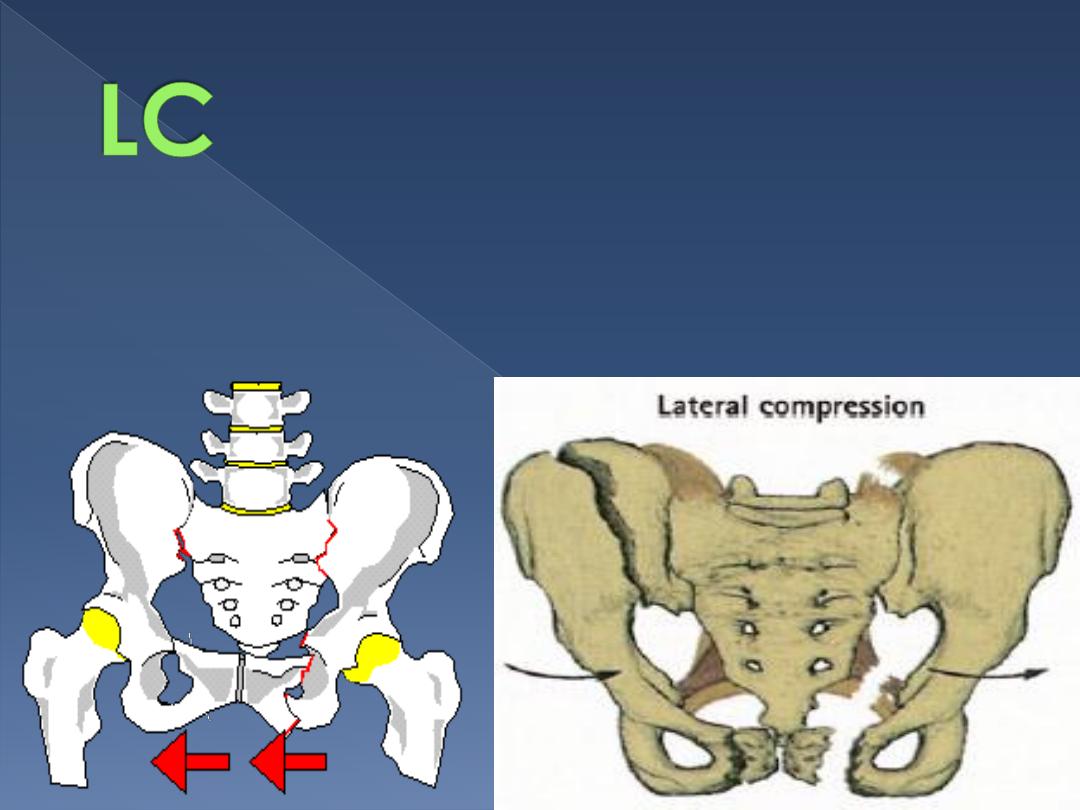 LC

Lateral compression